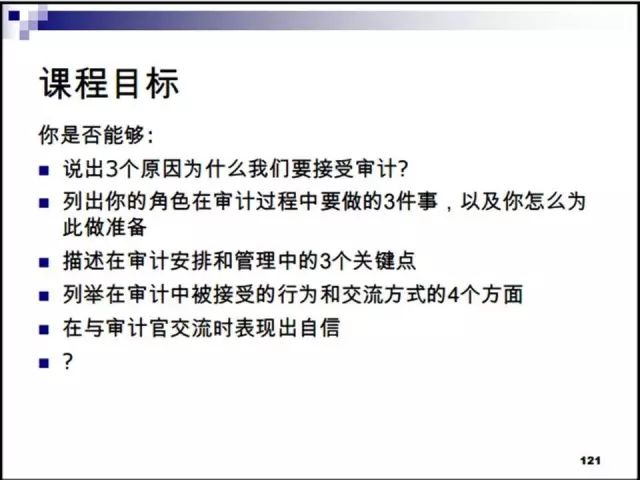 课程目标

你是否能够:

- 说出3个原因为什么我们要接受审计?
- 列出你的角色在审计过程中要做的3件事，以及你怎么为此做准备
- 描述在审计安排和管理中的3个关键点
- 列举在审计中被接受的行为和交流方式的4个方面
- 在与审计官交流时表现出自信
- ?

121